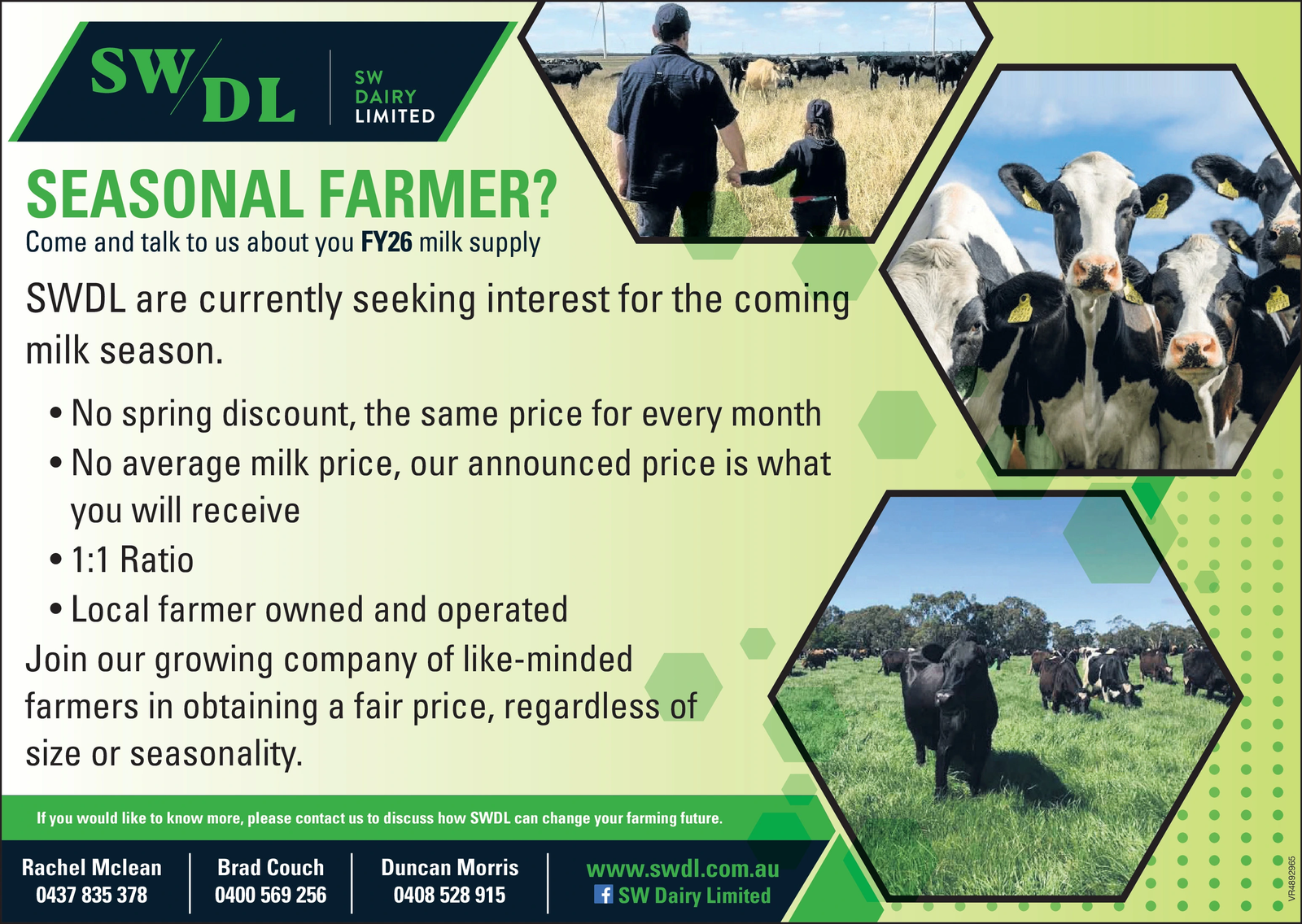 SW/DL

SW DAIRY LIMITED

SEASONAL FARMER?

Come and talk to us about you FY26 milk supply

SWDL are currently seeking interest for the coming milk season.

• No spring discount, the same price for every month
• No average milk price, our announced price is what you will receive
• 1:1 Ratio
• Local farmer owned and operated

Join our growing company of like-minded farmers in obtaining a fair price, regardless of size or seasonality.

If you would like to know more, please contact us to discuss how SWDL can change your farming future.

Rachel Mclean
0437 835 378

Brad Couch
0400 569 256

Duncan Morris
0408 528 915

www.swdl.com.au
SW Dairy Limited

VR4892965